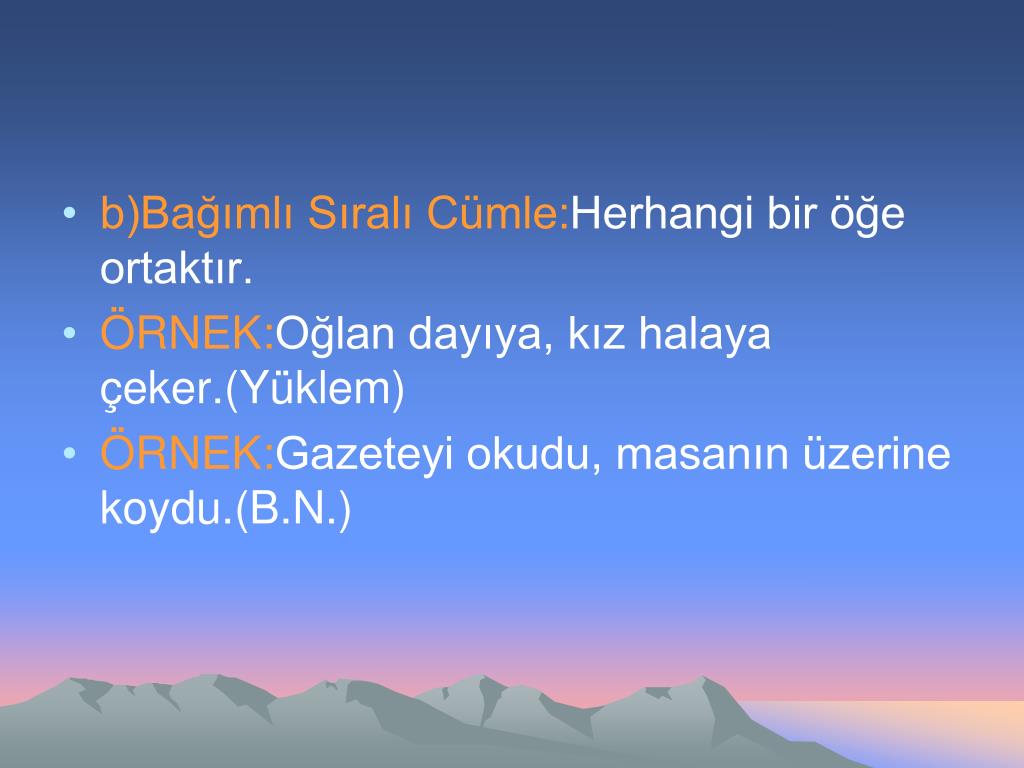 • b)Bağımlı Sıralı Cümle:Herhangi bir öğe ortaktır.

• ÖRNEK:Oğlan dayıya, kız halaya çeker.(Yüklem)

• ÖRNEK:Gazeteyi okudu, masanın üzerine koydu.(B.N.)